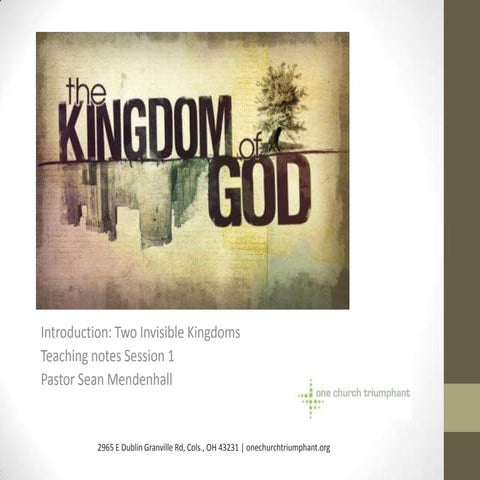 the KINGDOM of GOD

Introduction: Two Invisible Kingdoms
Teaching notes Session 1
Pastor Sean Mendenhall

one church triumphant

2965 E Dublin Granville Rd, Cols., OH 43231 | onechurchtriumphant.org